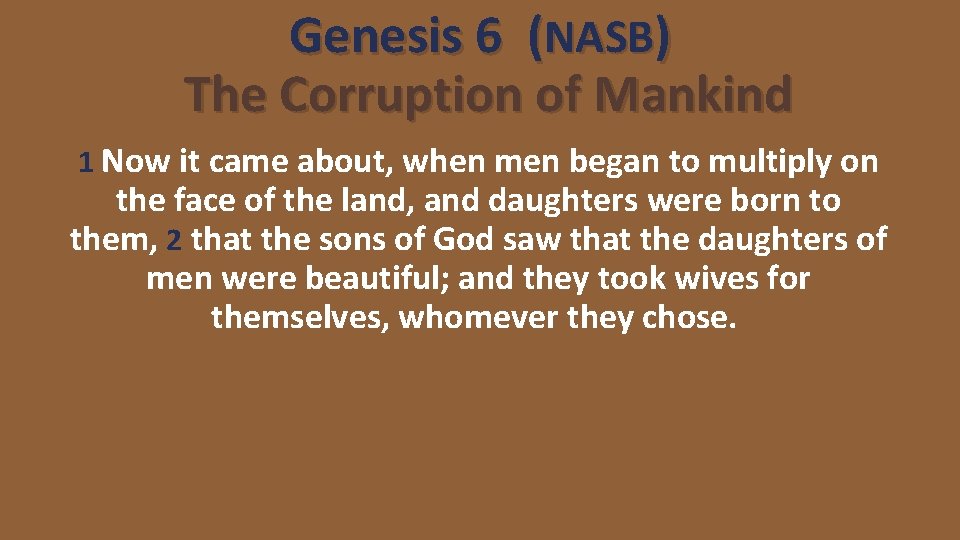 Genesis 6 (NASB)
The Corruption of Mankind

1 Now it came about, when men began to multiply on the face of the land, and daughters were born to them, 2 that the sons of God saw that the daughters of men were beautiful; and they took wives for themselves, whomever they chose.